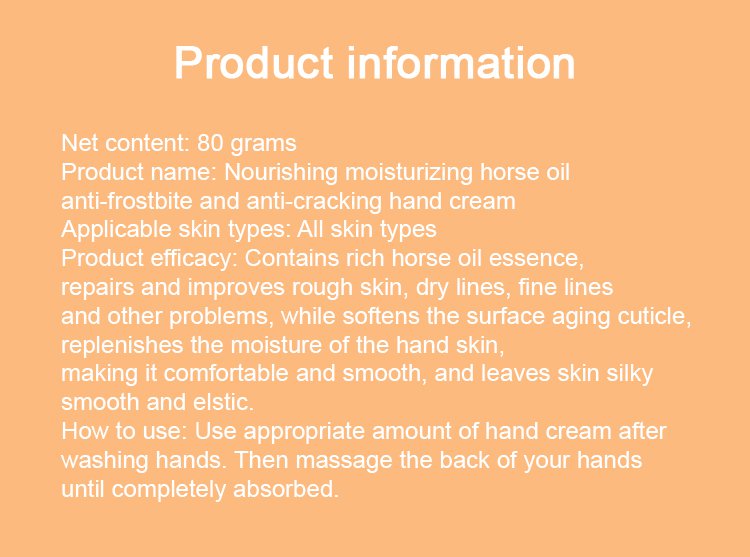 Product information

Net content: 80 grams
Product name: Nourishing moisturizing horse oil anti-frostbite and anti-cracking hand cream
Applicable skin types: All skin types
Product efficacy: Contains rich horse oil essence, repairs and improves rough skin, dry lines, fine lines and other problems, while softens the surface aging cuticle, replenishes the moisture of the hand skin, making it comfortable and smooth, and leaves skin silky smooth and elstic.
How to use: Use appropriate amount of hand cream after washing hands. Then massage the back of your hands until completely absorbed.